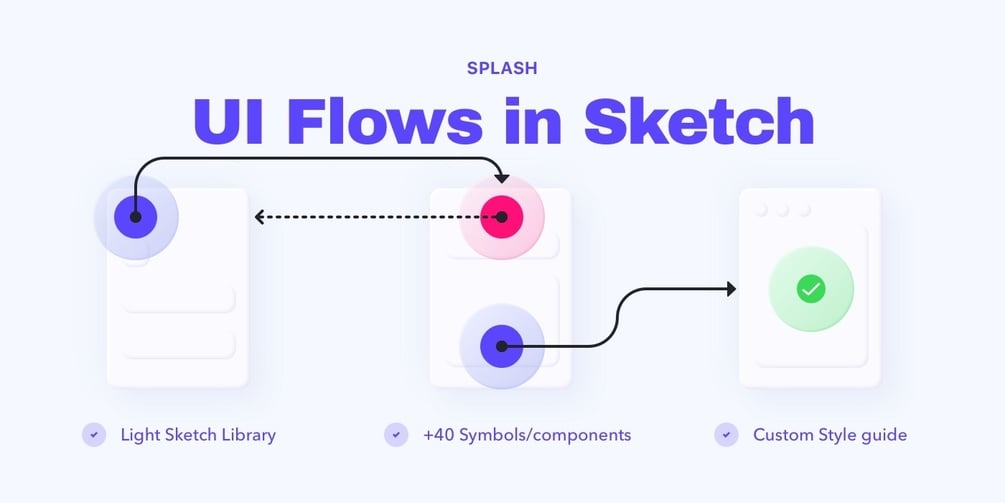 SPLASH

UI Flows in Sketch

Light Sketch Library

+40 Symbols/components

Custom Style guide